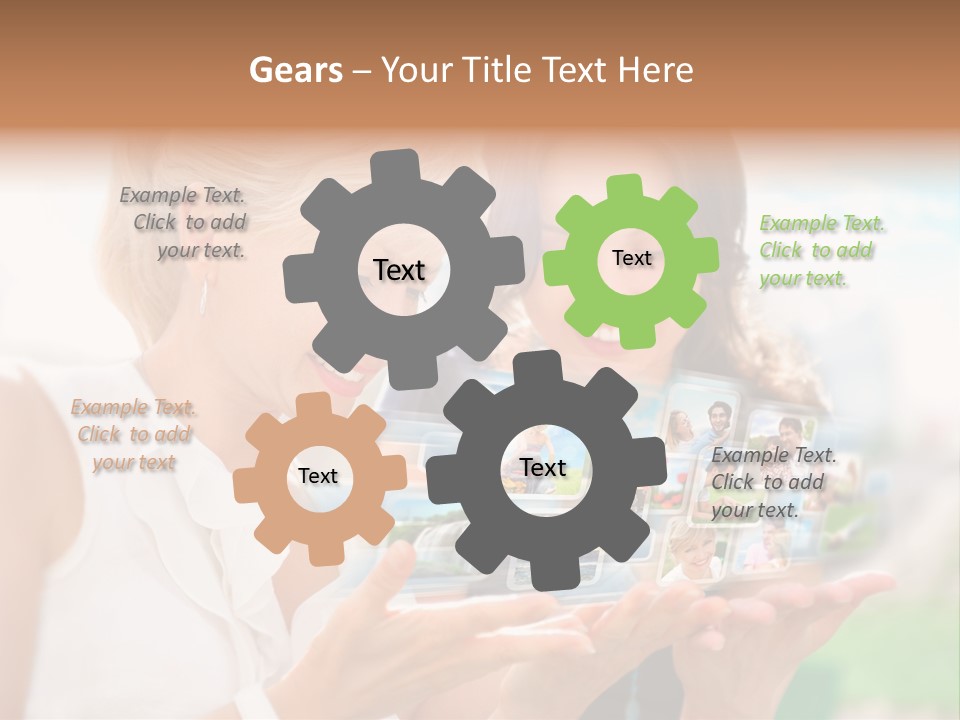 Gears – Your Title Text Here

Example Text. Click to add your text.

Text

Text

Example Text. Click to add your text.

Example Text. Click to add your text

Text

Text

Example Text. Click to add your text.